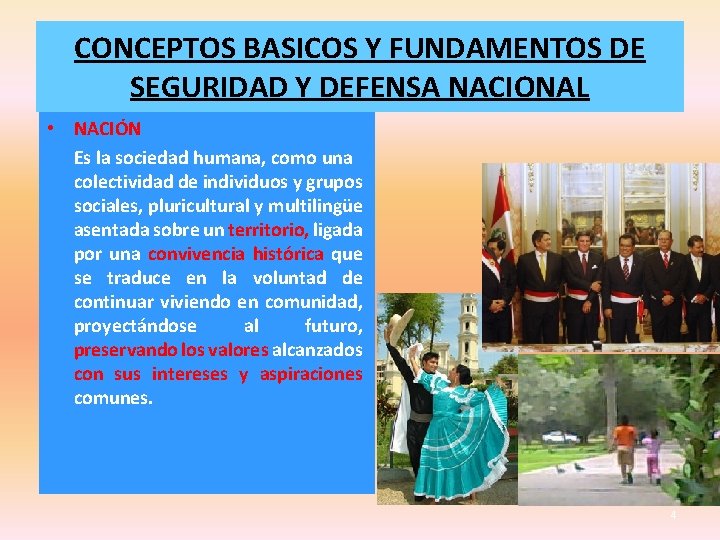 CONCEPTOS BASICOS Y FUNDAMENTOS DE SEGURIDAD Y DEFENSA NACIONAL

• NACIÓN

Es la sociedad humana, como una colectividad de individuos y grupos sociales, pluricultural y multilingüe asentada sobre un territorio, ligada por una convivencia histórica que se traduce en la voluntad de continuar viviendo en comunidad, proyectándose al futuro, preservando los valores alcanzados con sus intereses y aspiraciones comunes.

4